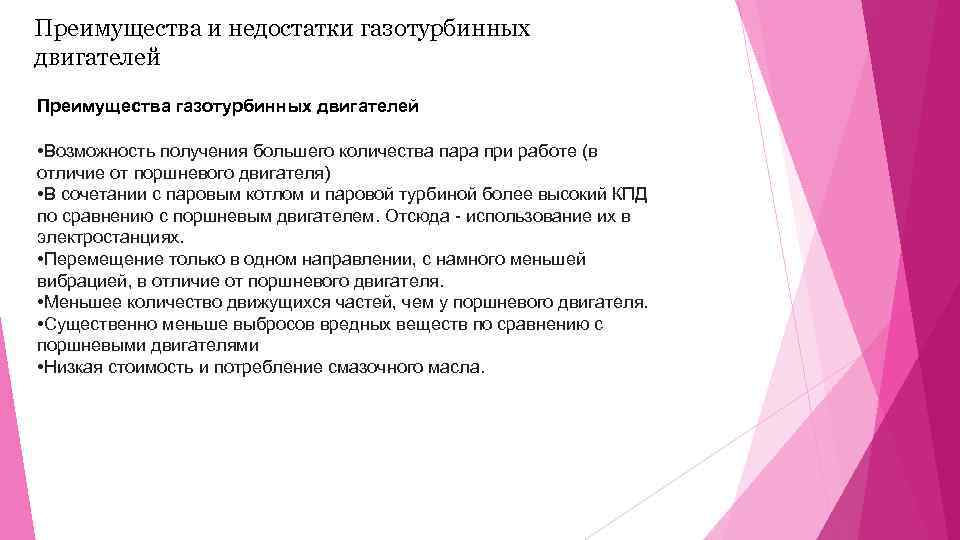 Преимущества и недостатки газотурбинных двигателей

Преимущества газотурбинных двигателей

•Возможность получения большего количества пара при работе (в отличие от поршневого двигателя)
•В сочетании с паровым котлом и паровой турбиной более высокий КПД по сравнению с поршневым двигателем. Отсюда - использование их в электростанциях.
•Перемещение только в одном направлении, с намного меньшей вибрацией, в отличие от поршневого двигателя.
•Меньшее количество движущихся частей, чем у поршневого двигателя.
•Существенно меньше выбросов вредных веществ по сравнению с поршневыми двигателями
•Низкая стоимость и потребление смазочного масла.